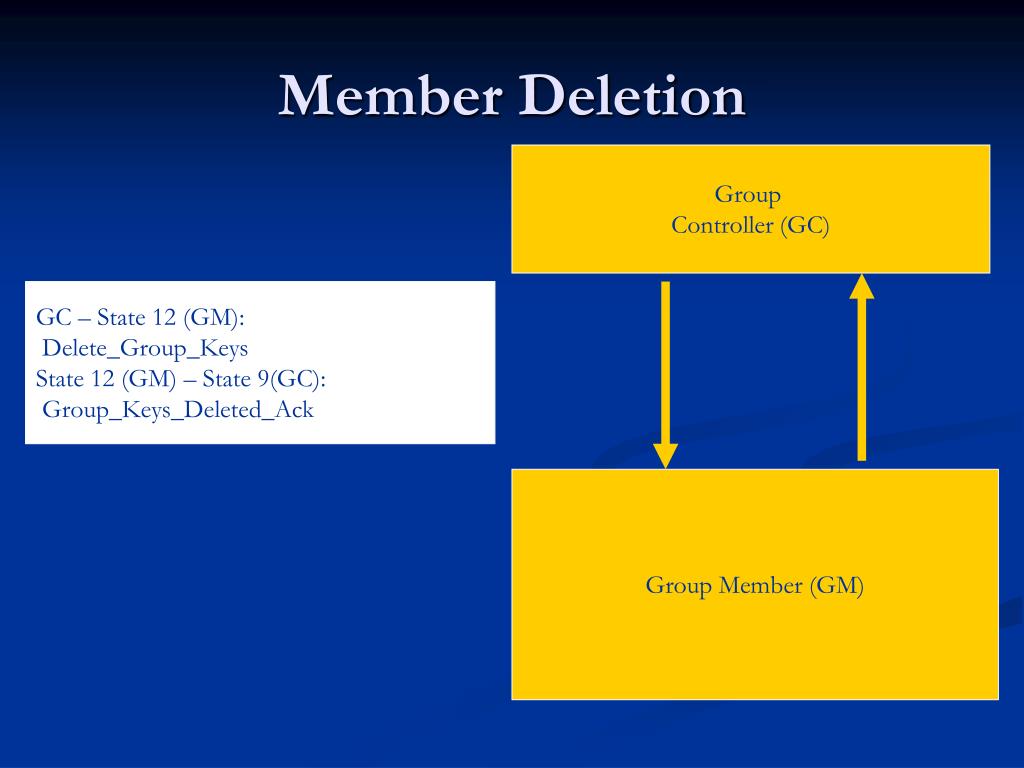 Member Deletion

Group
Controller (GC)

GC – State 12 (GM):
Delete_Group_Keys
State 12 (GM) – State 9(GC):
Group_Keys_Deleted_Ack

Group Member (GM)